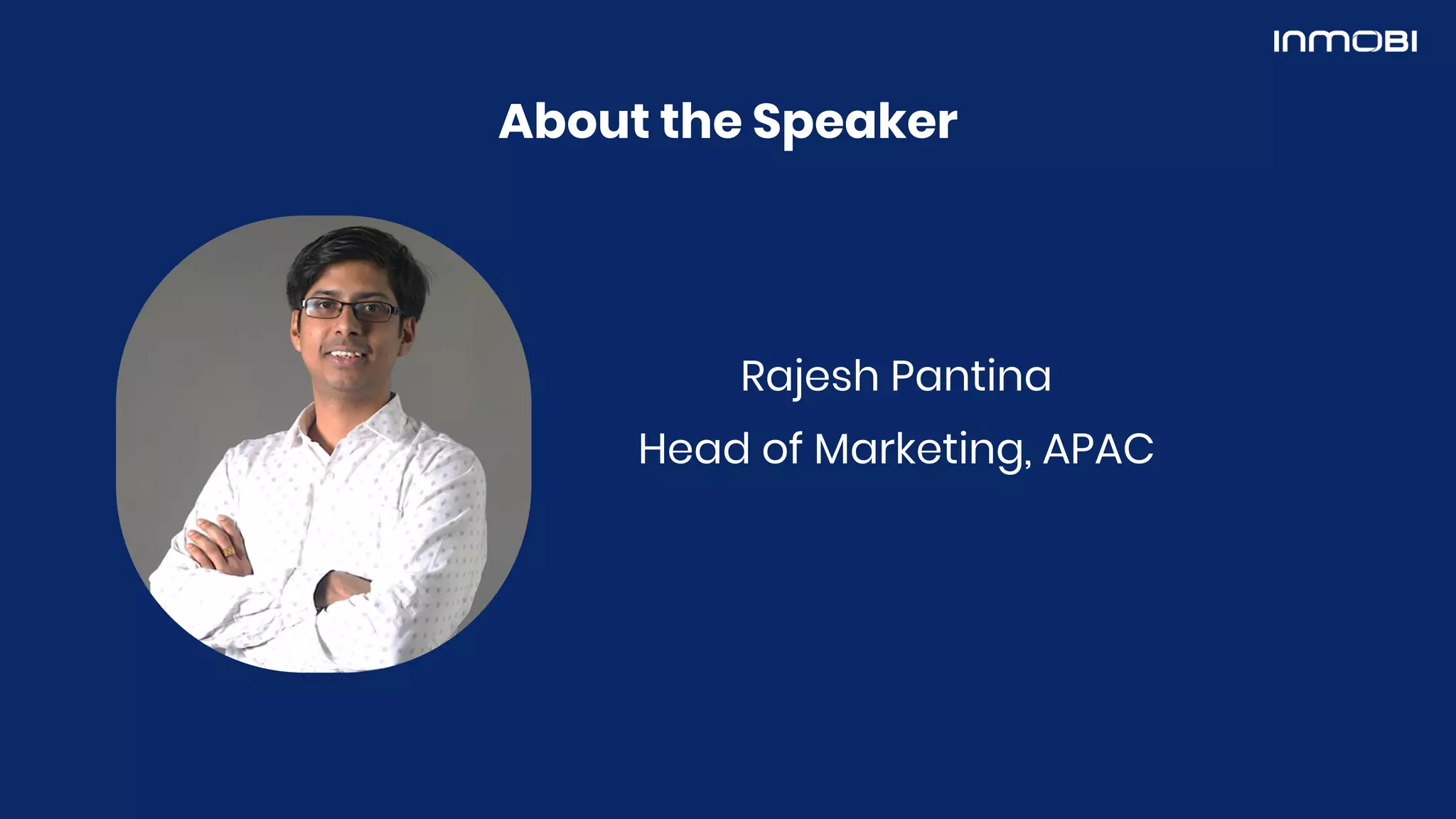 INMOBI

About the Speaker

Rajesh Pantina

Head of Marketing, APAC